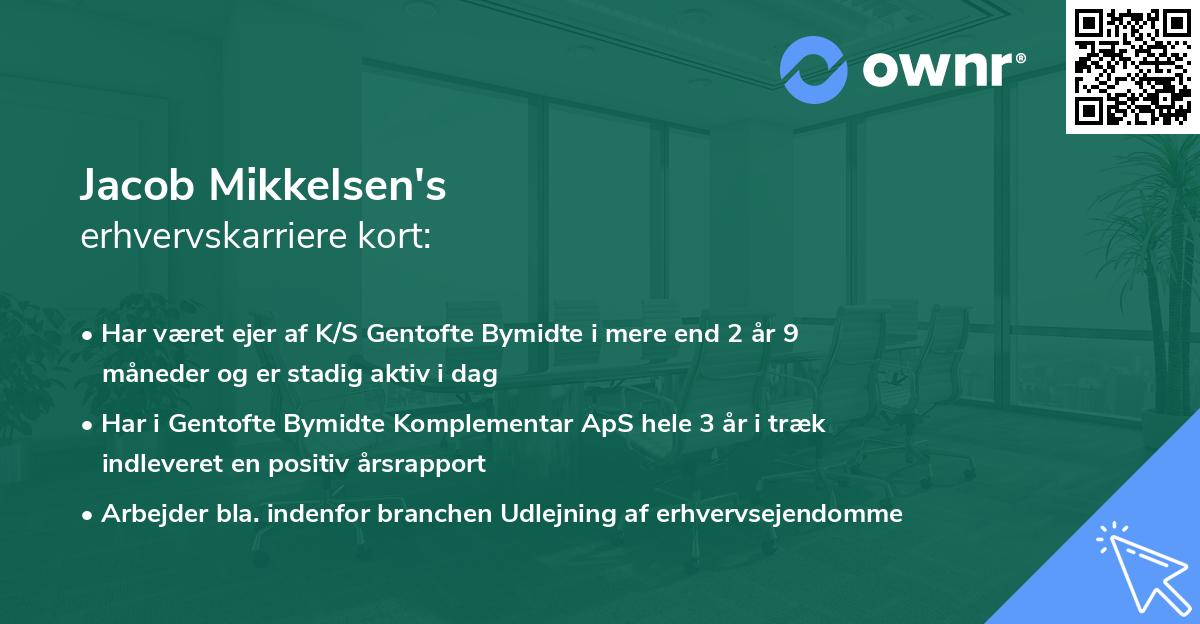 ownr®

Jacob Mikkelsen's
erhvervskarriere kort:

• Har været ejer af K/S Gentofte Bymidte i mere end 2 år 9 måneder og er stadig aktiv i dag
• Har i Gentofte Bymidte Komplementar ApS hele 3 år i træk indleveret en positiv årsrapport
• Arbejder bla. indenfor branchen Udlejning af erhvervsejendomme